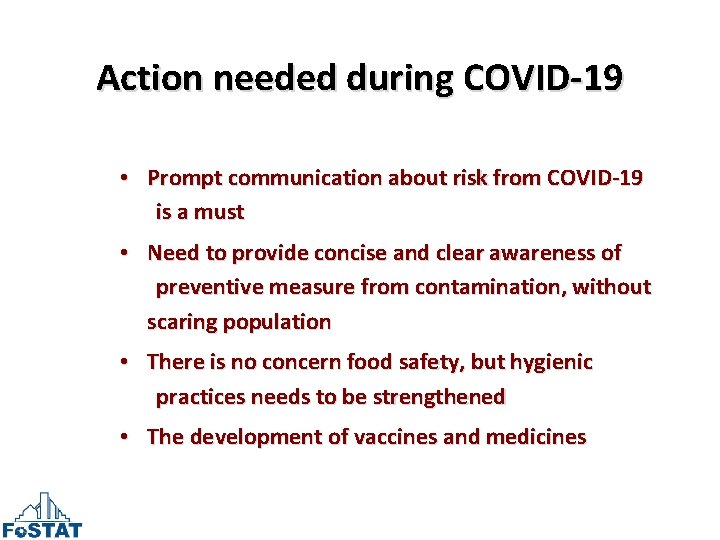 Action needed during COVID-19

• Prompt communication about risk from COVID-19 is a must

• Need to provide concise and clear awareness of preventive measure from contamination, without scaring population

• There is no concern food safety, but hygienic practices needs to be strengthened

• The development of vaccines and medicines

FoSTAT